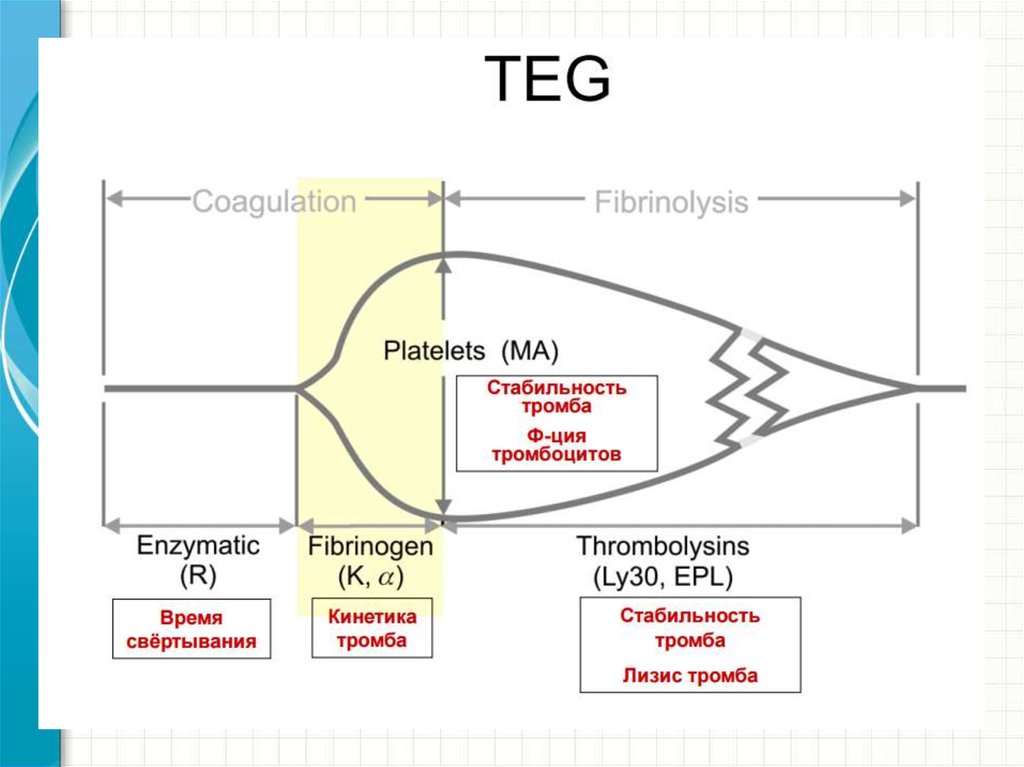 TEG

Coagulation

Fibrinolysis

Platelets (MA)

Стабильность тромба

Ф-ция тромбоцитов

Enzymatic (R)

Fibrinogen (K, $\alpha$)

Thrombolysins (Ly30, EPL)

Время свёртывания

Кинетика тромба

Стабильность тромба

Лизис тромба